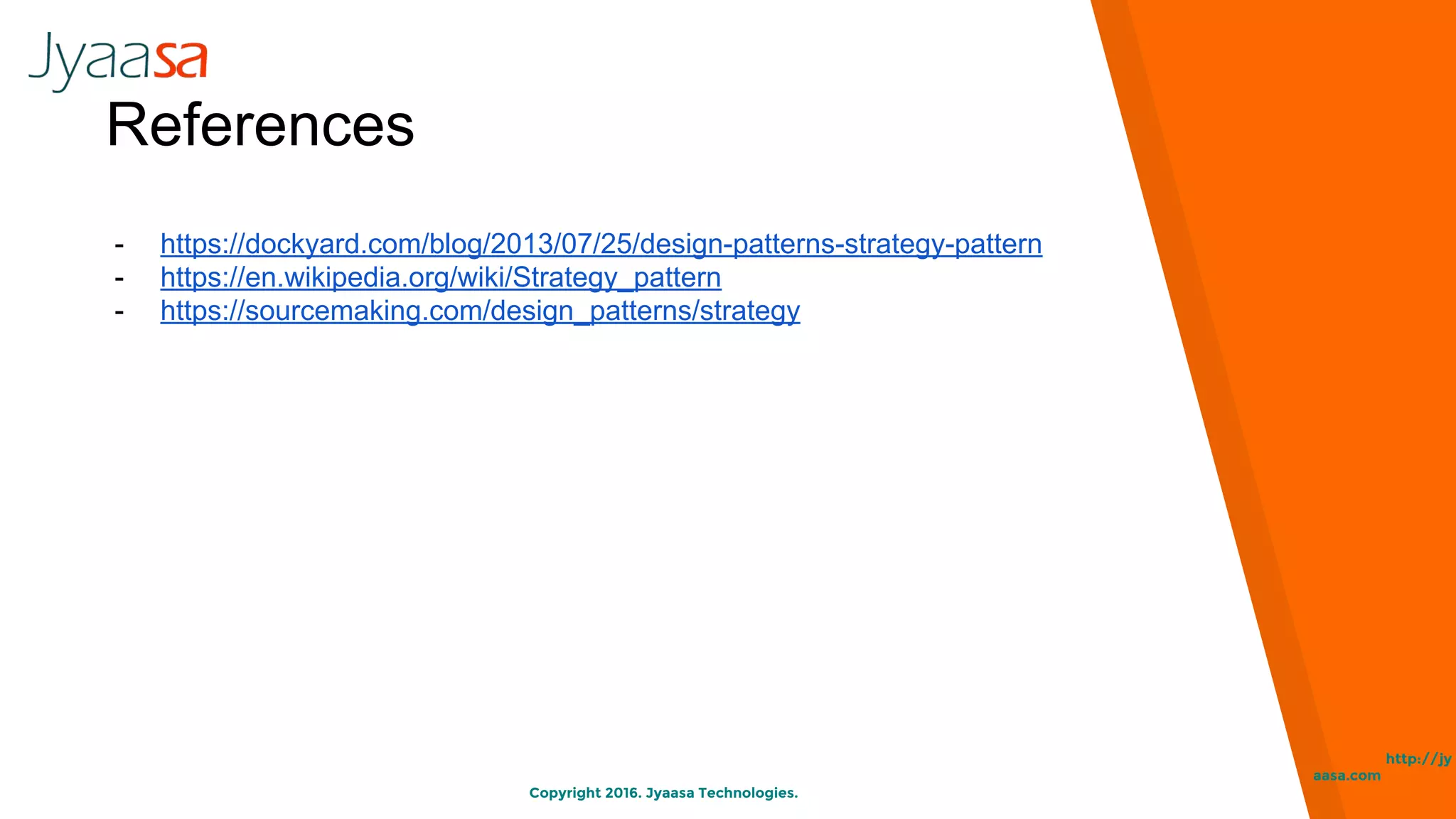 Jyaasa

References

- https://dockyard.com/blog/2013/07/25/design-patterns-strategy-pattern
- https://en.wikipedia.org/wiki/Strategy_pattern
- https://sourcemaking.com/design_patterns/strategy

Copyright 2016. Jyaasa Technologies.

http://jyaasa.com